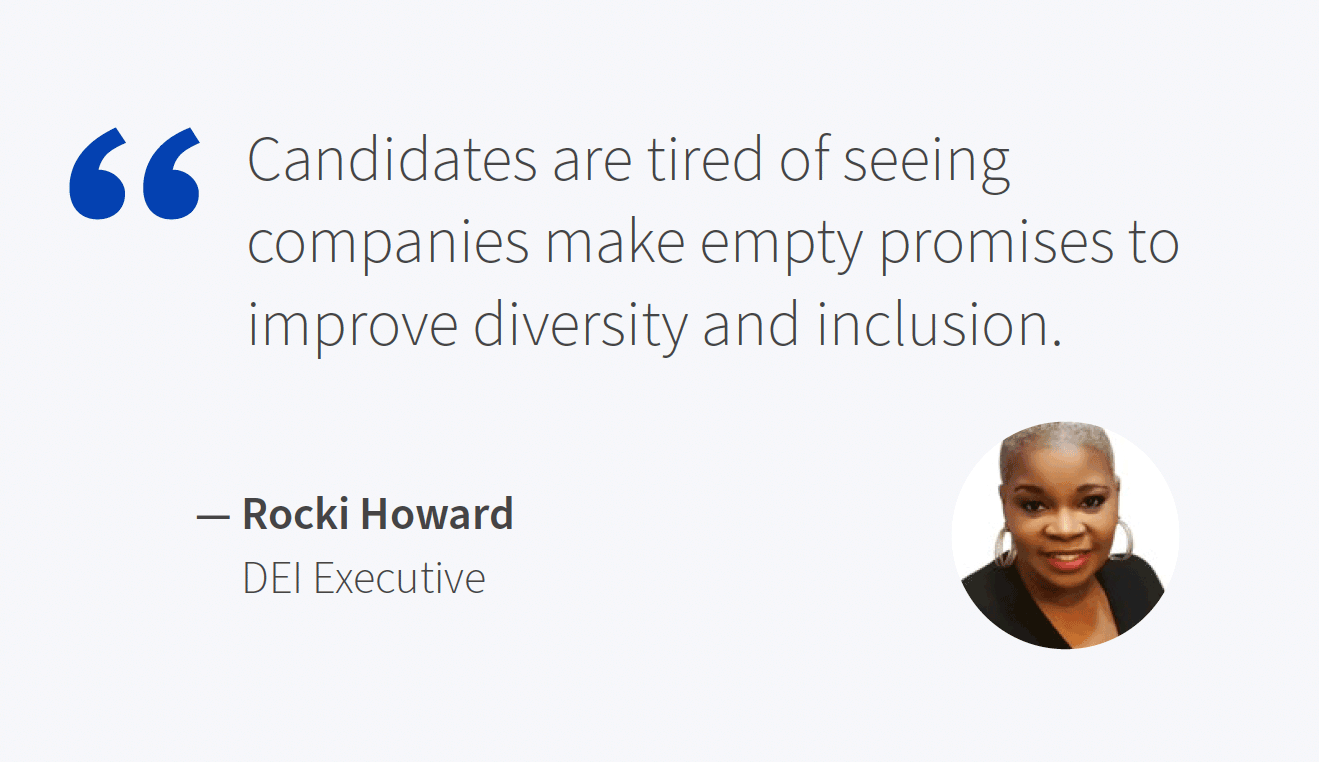 “ Candidates are tired of seeing companies make empty promises to improve diversity and inclusion.

— Rocki Howard
DEI Executive